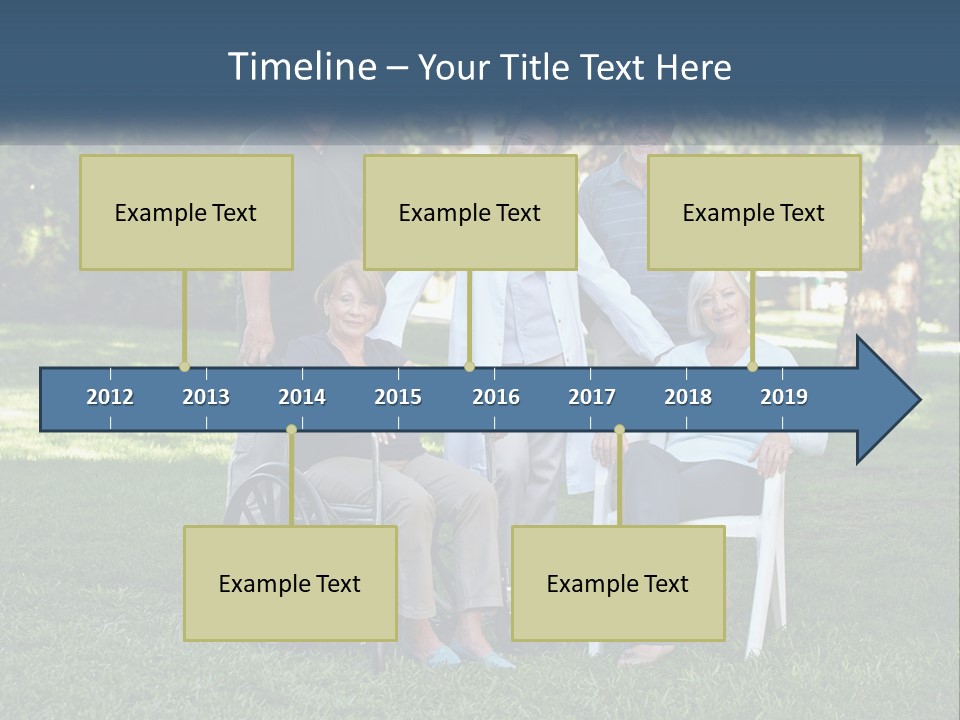 Timeline – Your Title Text Here

Example Text

Example Text

Example Text

2012 2013 2014 2015 2016 2017 2018 2019

Example Text

Example Text